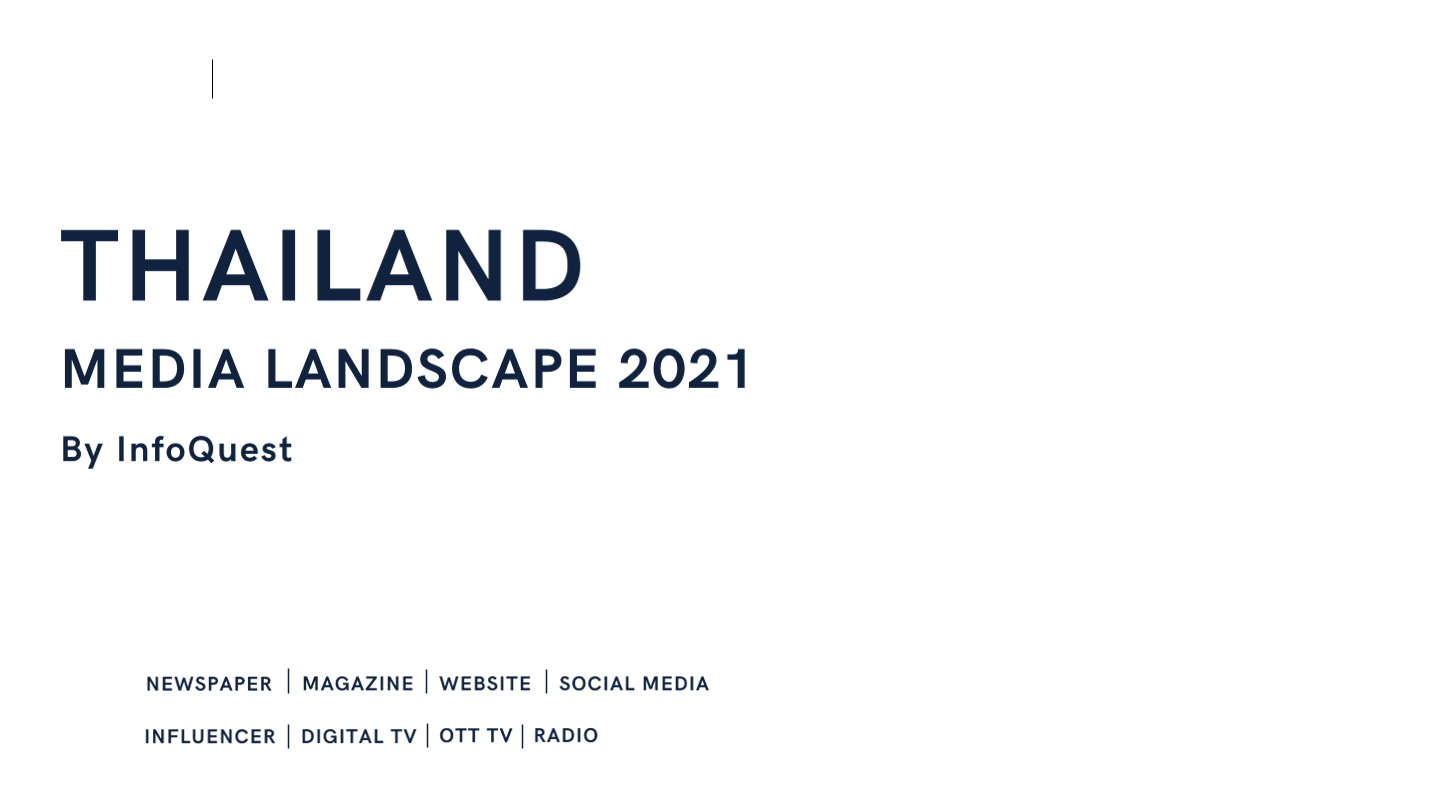 THAILAND

MEDIA LANDSCAPE 2021

By InfoQuest

NEWSPAPER | MAGAZINE | WEBSITE | SOCIAL MEDIA

INFLUENCER | DIGITAL TV | OTT TV | RADIO